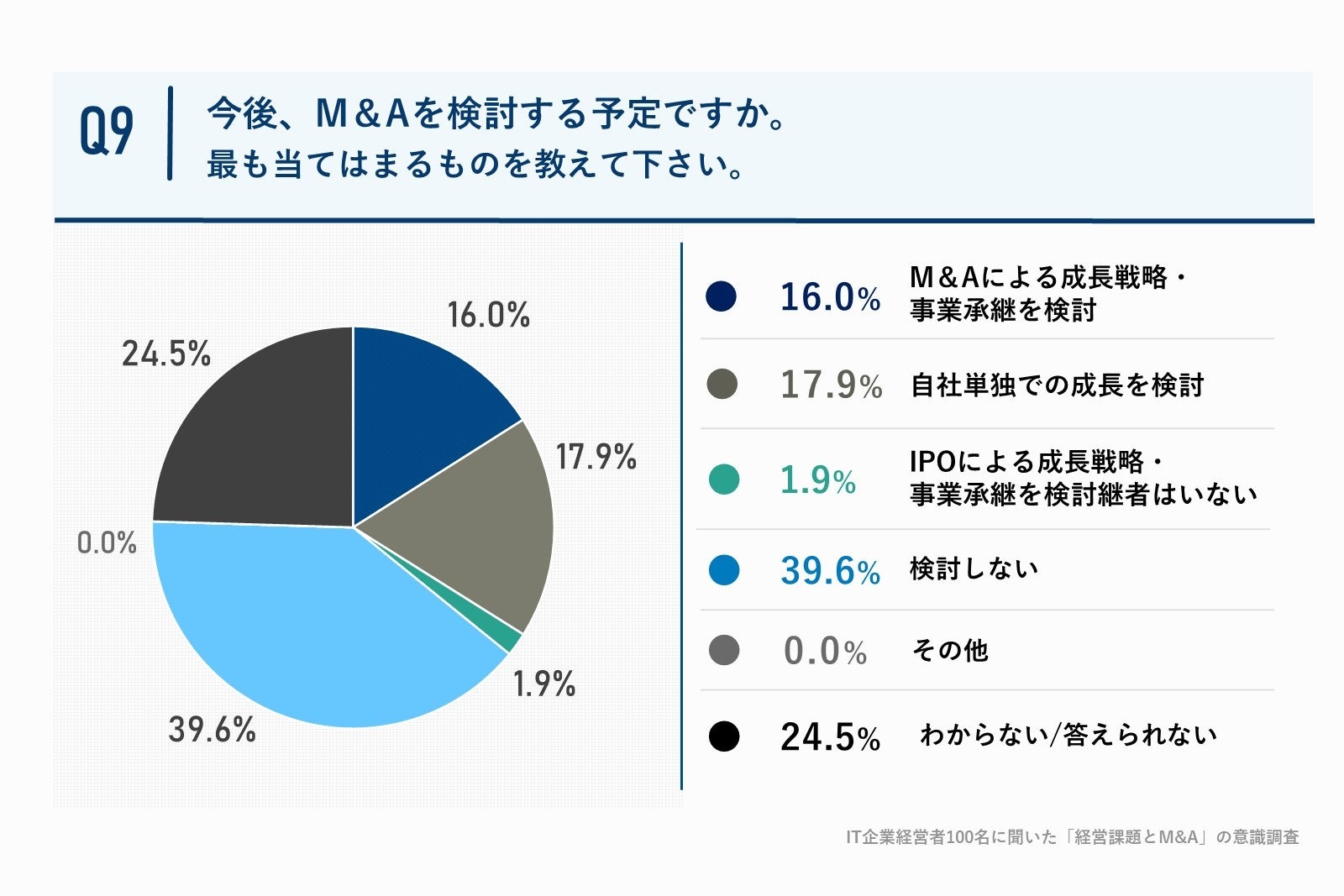 Q9

今後、M&Aを検討する予定ですか。
最も当てはまるものを教えて下さい。

16.0%
17.9%
1.9%
39.6%
0.0%
24.5%

16.0% M&Aによる成長戦略・事業承継を検討

17.9% 自社単独での成長を検討

1.9% IPOによる成長戦略・事業承継を検討継者はいない

39.6% 検討しない

0.0% その他

24.5% わからない/答えられない

IT企業経営者100名に聞いた「経営課題とM&A」の意識調査